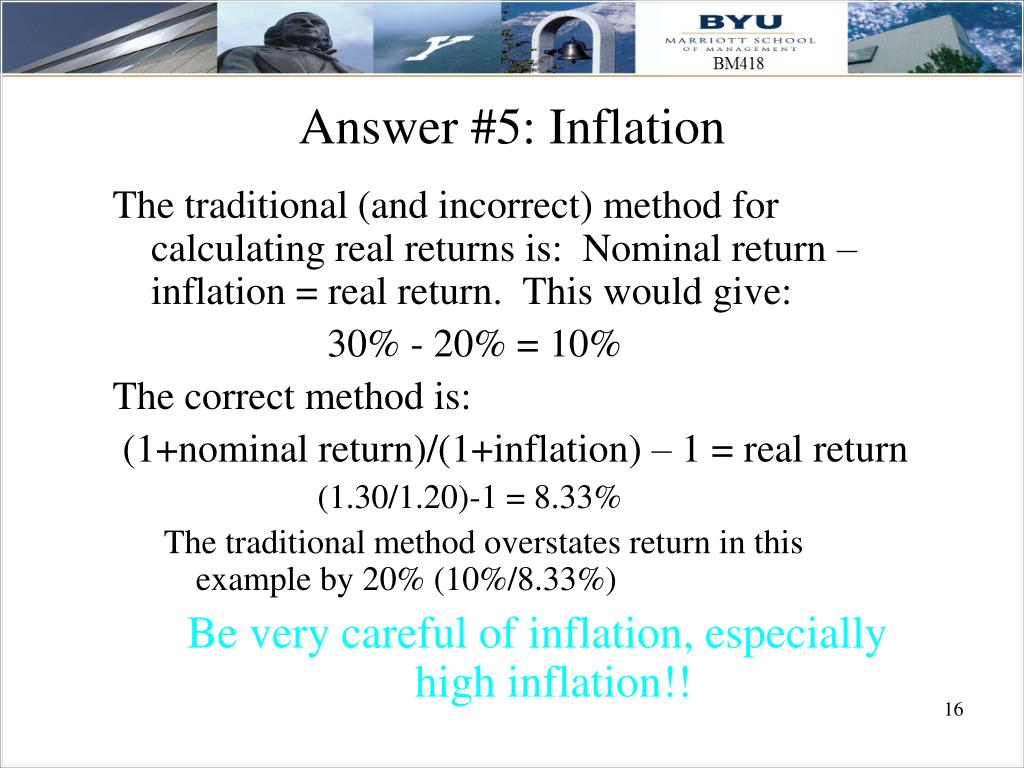 BYU
MARRIOTT SCHOOL
OF MANAGEMENT
BM418

Answer #5: Inflation

The traditional (and incorrect) method for calculating real returns is: Nominal return – inflation = real return. This would give:

30% - 20% = 10%

The correct method is:

(1+nominal return)/(1+inflation) – 1 = real return

(1.30/1.20)-1 = 8.33%

The traditional method overstates return in this example by 20% (10%/8.33%)

Be very careful of inflation, especially high inflation!!

16